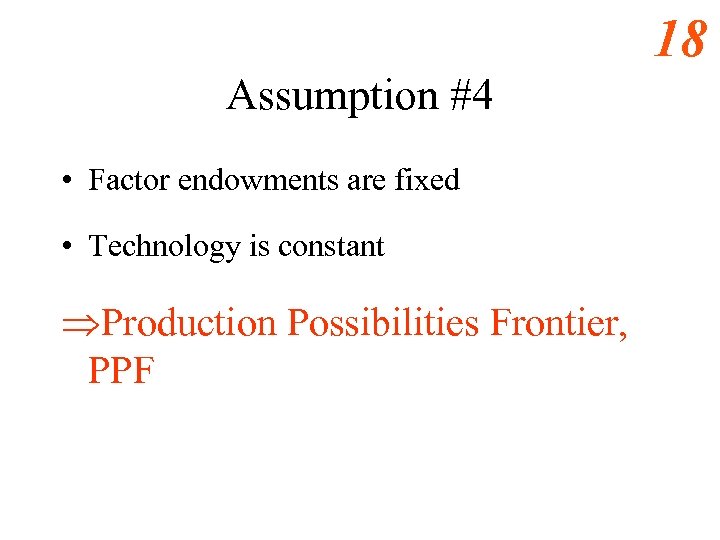 18

Assumption #4

• Factor endowments are fixed

• Technology is constant

$\Rightarrow$Production Possibilities Frontier, PPF